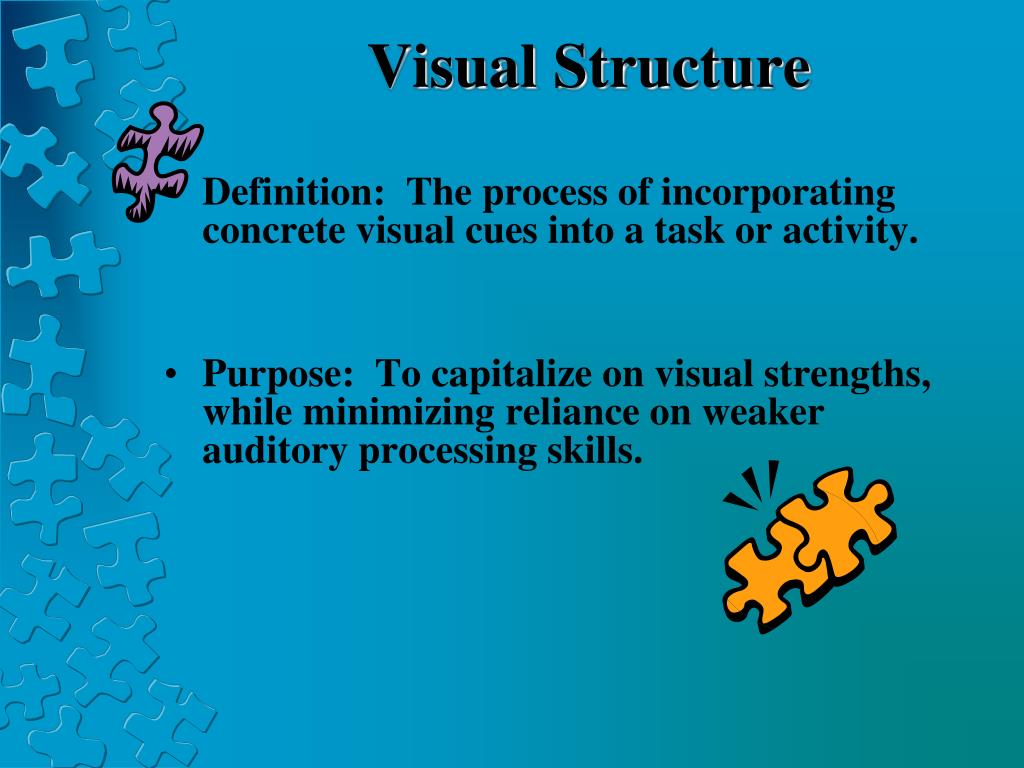 Visual Structure

Definition: The process of incorporating concrete visual cues into a task or activity.

• Purpose: To capitalize on visual strengths, while minimizing reliance on weaker auditory processing skills.